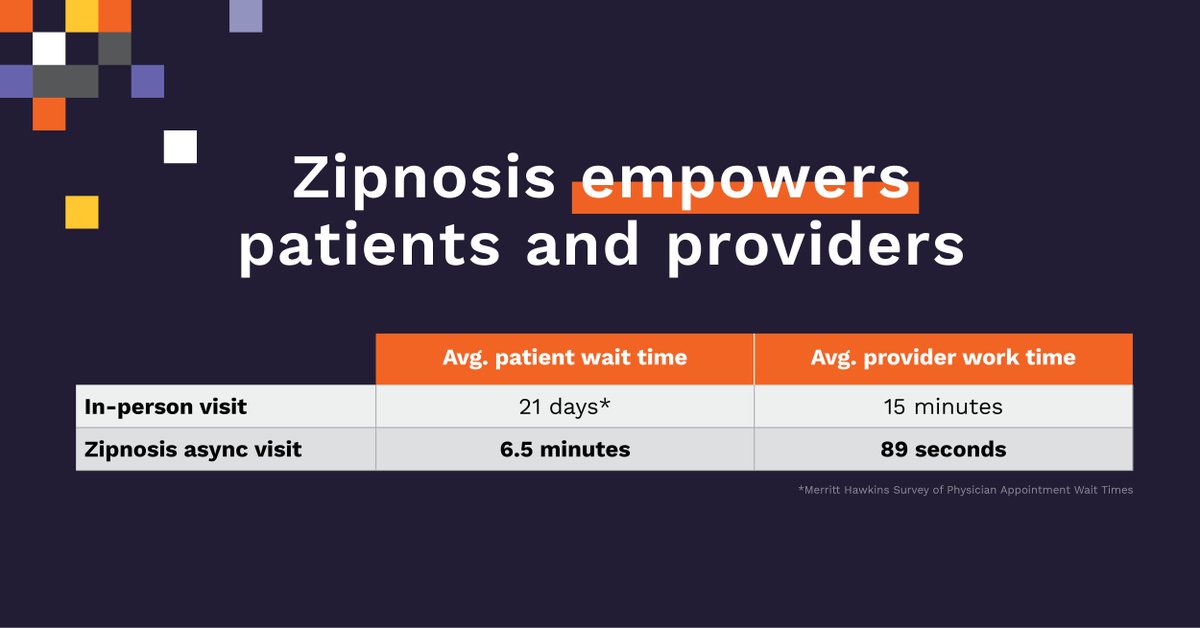 Zipnosis empowers patients and providers

| | Avg. patient wait time | Avg. provider work time |
|---|---|---|
| In-person visit | 21 days* | 15 minutes |
| Zipnosis async visit | 6.5 minutes | 89 seconds |

*Merritt Hawkins Survey of Physician Appointment Wait Times